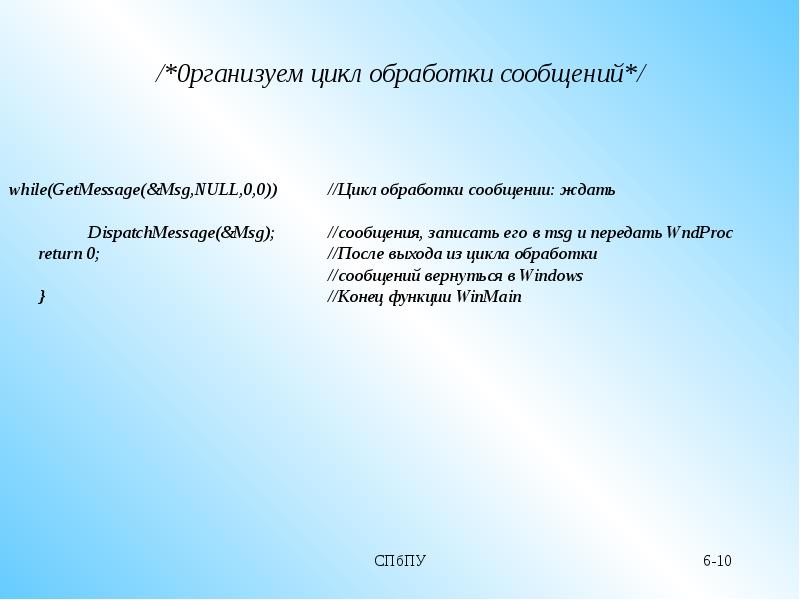 /*0рганизуем цикл обработки сообщений*/

while(GetMessage(&Msg,NULL,0,0)) //Цикл обработки сообщении: ждать

DispatchMessage(&Msg); //сообщения, записать его в msg и передать WndProc
return 0; //После выхода из цикла обработки
//сообщений вернуться в Windows
} //Конец функции WinMain

СПбПУ

6-10